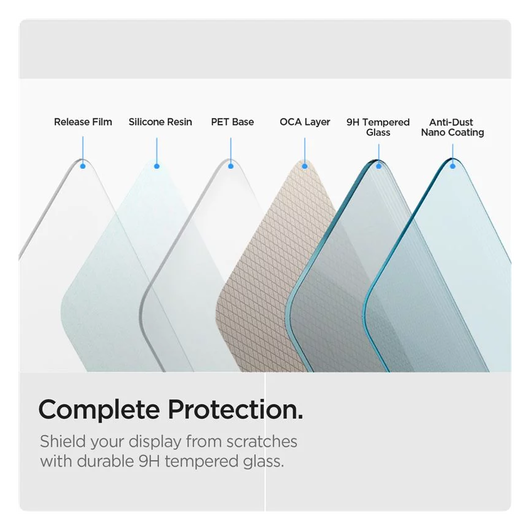 Release Film
Silicone Resin
PET Base
OCA Layer
9H Tempered Glass
Anti-Dust Nano Coating

Complete Protection.

Shield your display from scratches with durable 9H tempered glass.